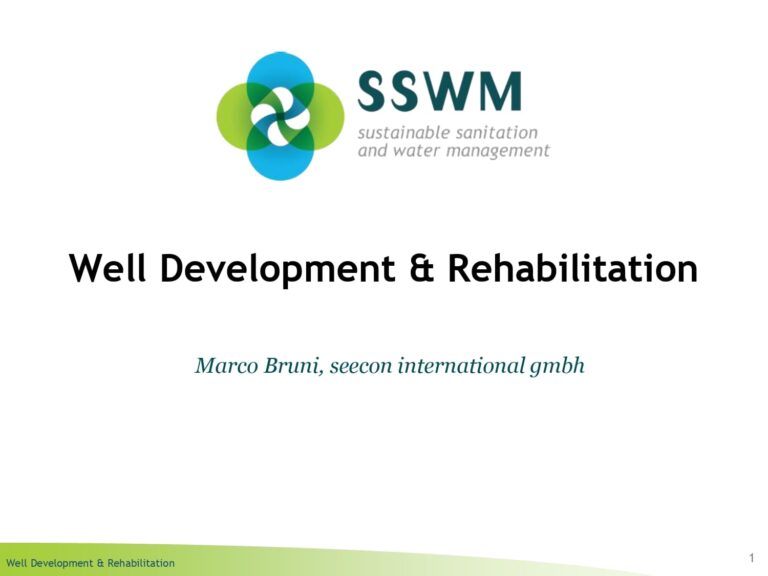 SSWM
sustainable sanitation and water management

Well Development & Rehabilitation

Marco Bruni, seecon international gmbh

Well Development & Rehabilitation

1